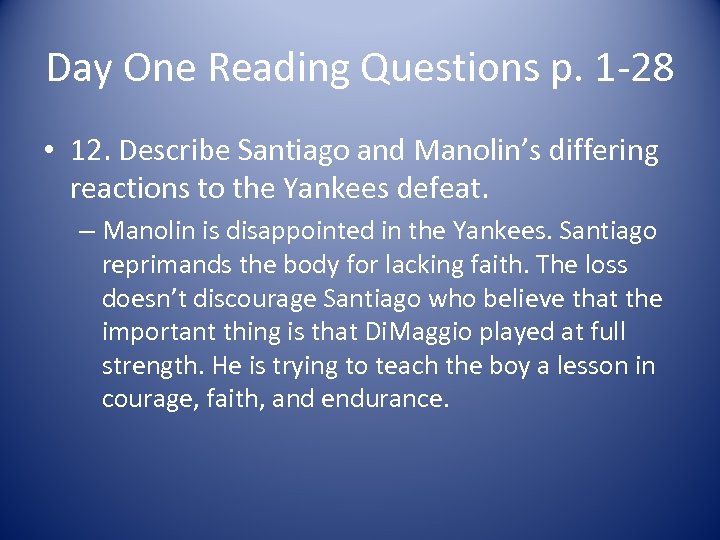 Day One Reading Questions p. 1-28

• 12. Describe Santiago and Manolin's differing reactions to the Yankees defeat.

– Manolin is disappointed in the Yankees. Santiago reprimands the body for lacking faith. The loss doesn't discourage Santiago who believe that the important thing is that DiMaggio played at full strength. He is trying to teach the boy a lesson in courage, faith, and endurance.